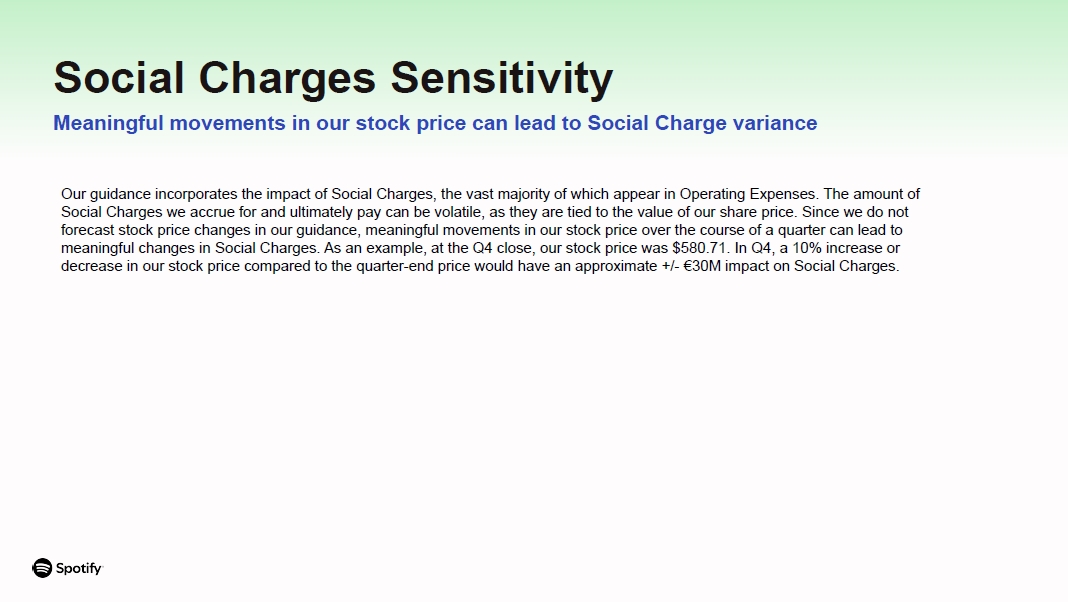 Social Charges Sensitivity

Meaningful movements in our stock price can lead to Social Charge variance

Our guidance incorporates the impact of Social Charges, the vast majority of which appear in Operating Expenses. The amount of Social Charges we accrue for and ultimately pay can be volatile, as they are tied to the value of our share price. Since we do not forecast stock price changes in our guidance, meaningful movements in our stock price over the course of a quarter can lead to meaningful changes in Social Charges. As an example, at the Q4 close, our stock price was \$580.71. In Q4, a 10% increase or decrease in our stock price compared to the quarter-end price would have an approximate +/- €30M impact on Social Charges.

Spotify